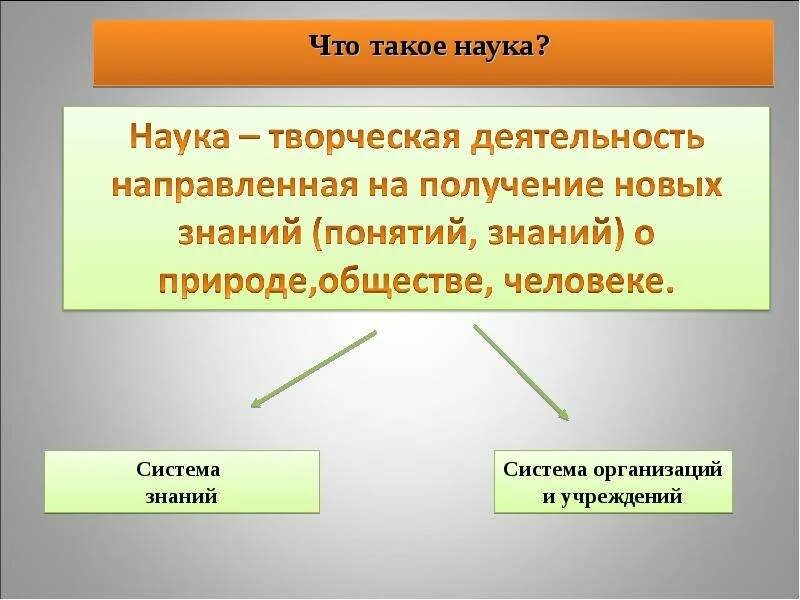 Что такое наука?

Наука – творческая деятельность направленная на получение новых знаний (понятий, знаний) о природе,обществе, человеке.

Система знаний

Система организаций и учреждений